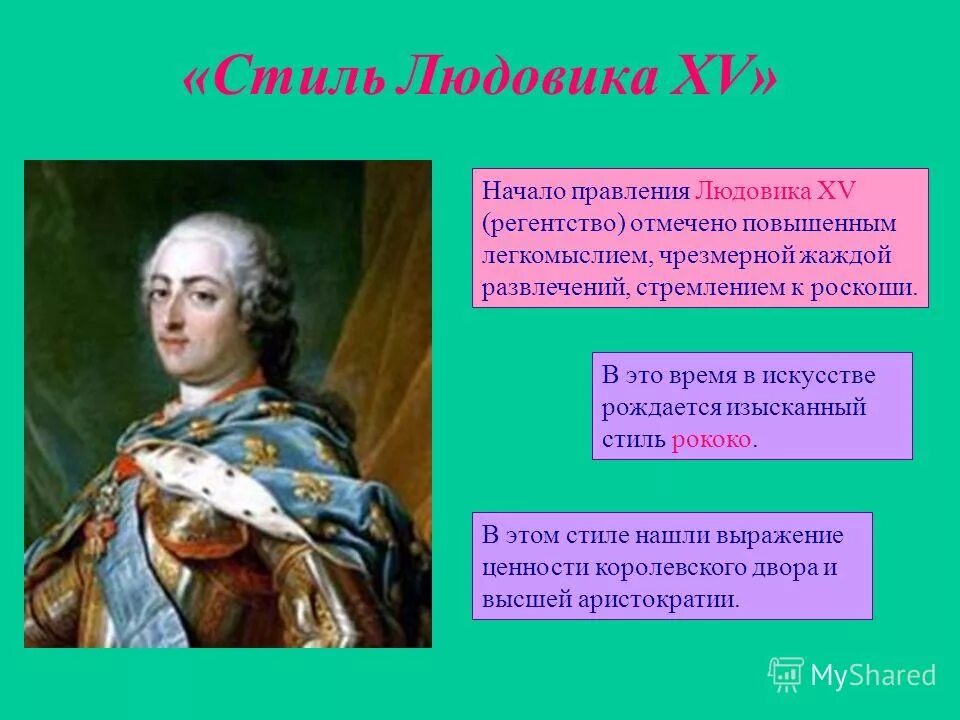 «Стиль Людовика XV»

Начало правления Людовика XV (регентство) отмечено повышенным легкомыслием, чрезмерной жаждой развлечений, стремлением к роскоши.

В это время в искусстве рождается изысканный стиль рококо.

В этом стиле нашли выражение ценности королевского двора и высшей аристократии.

MyShared